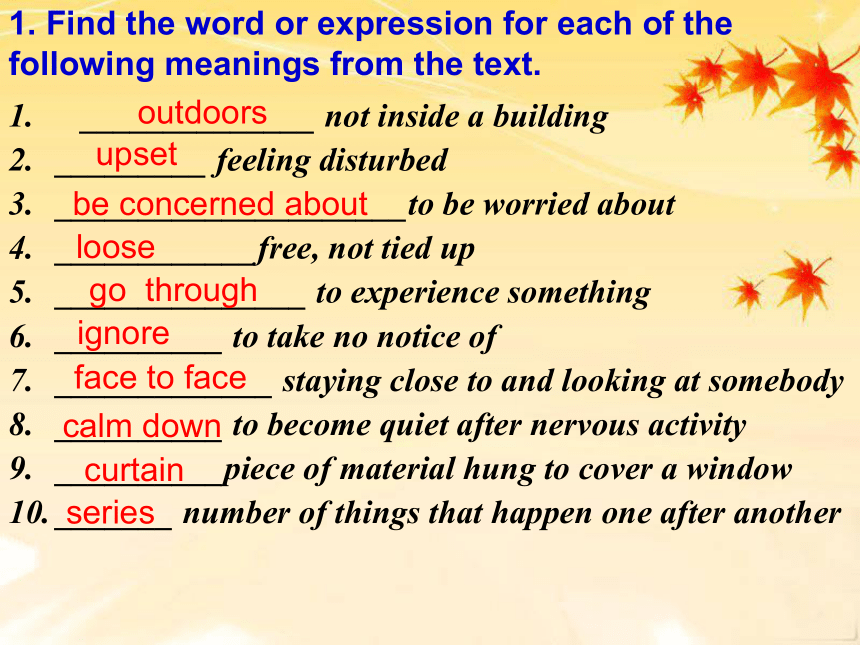 1. Find the word or expression for each of the following meanings from the text.

1. outdoors not inside a building
2. upset feeling disturbed
3. be concerned about to be worried about
4. loose free, not tied up
5. go through to experience something
6. ignore to take no notice of
7. face to face staying close to and looking at somebody
8. calm down to become quiet after nervous activity
9. curtain piece of material hung to cover a window
10. series number of things that happen one after another